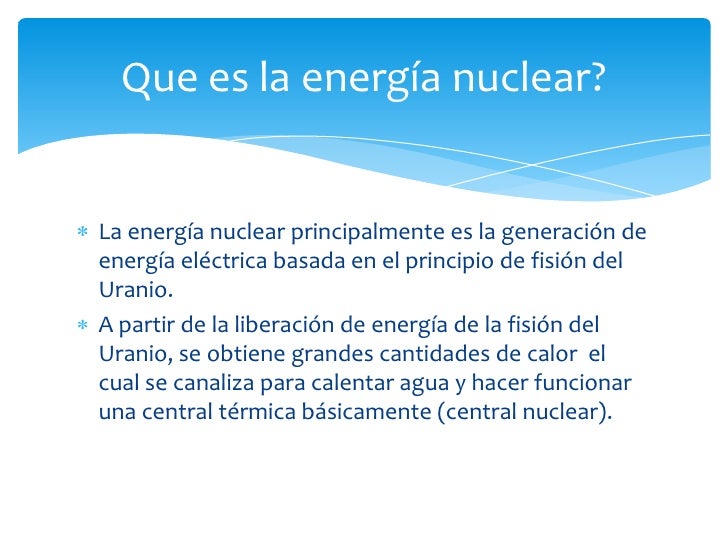 Que es la energía nuclear?

* La energía nuclear principalmente es la generación de energía eléctrica basada en el principio de fisión del Uranio.
* A partir de la liberación de energía de la fisión del Uranio, se obtiene grandes cantidades de calor el cual se canaliza para calentar agua y hacer funcionar una central térmica básicamente (central nuclear).